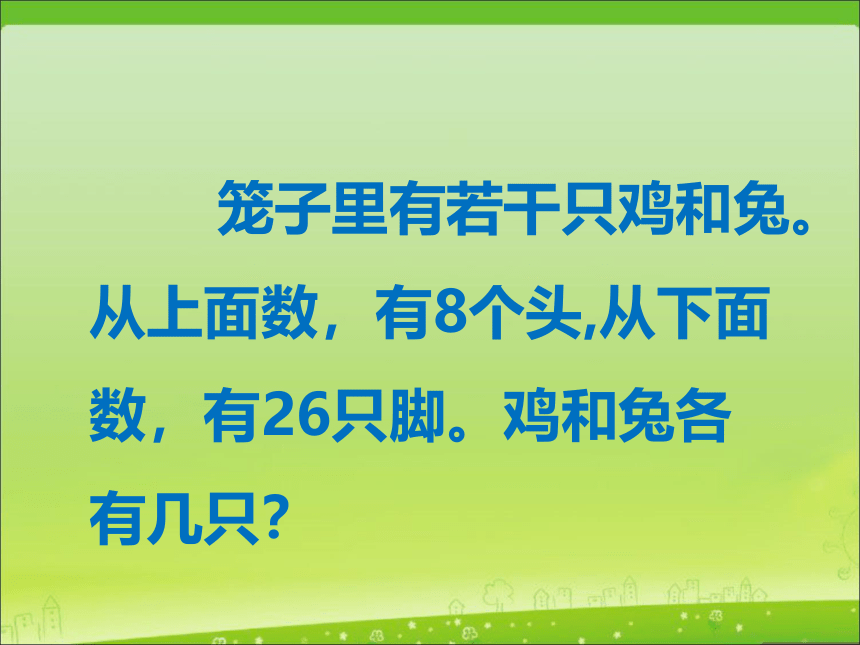 笼子里有若干只鸡和兔。从上面数，有8个头,从下面数，有26只脚。鸡和兔各有几只?